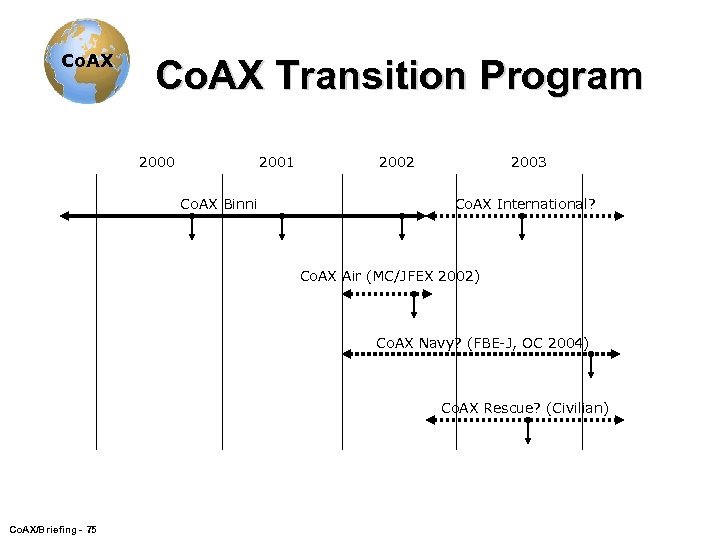 CoAX

CoAX Transition Program

2000 2001 2002 2003

CoAX Binni

CoAX International?

CoAX Air (MC/JFEX 2002)

CoAX Navy? (FBE-J, OC 2004)

CoAX Rescue? (Civilian)

CoAX/Briefing - 75